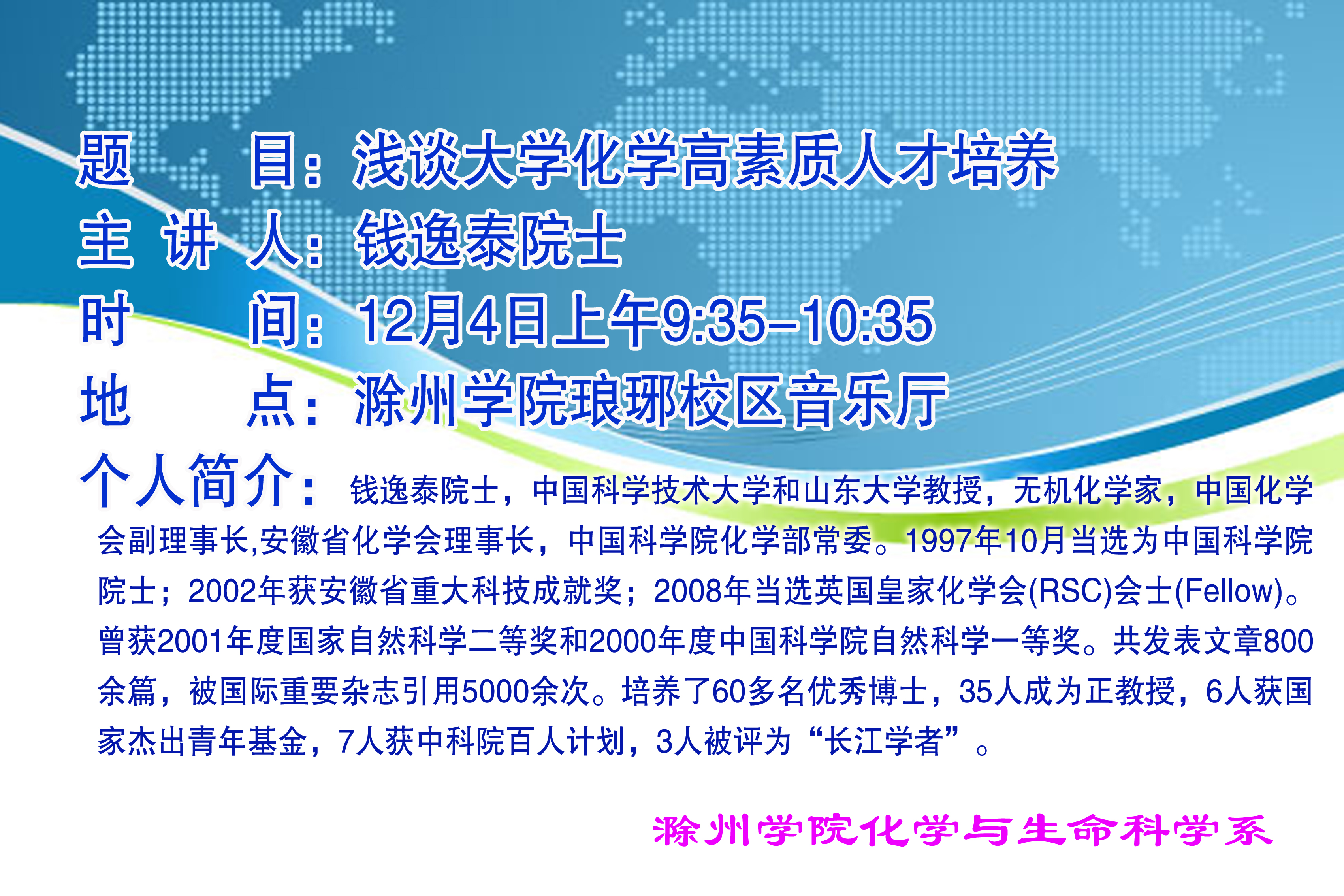 题　　目：浅谈大学化学高素质人才培养
主 讲 人：钱逸泰院士
时　　间：12月4日上午9:35–10:35
地　　点：滁州学院琅琊校区音乐厅

个人简介：钱逸泰院士，中国科学技术大学和山东大学教授，无机化学家，中国化学会副理事长,安徽省化学会理事长，中国科学院化学部常委。1997年10月当选为中国科学院院士；2002年获安徽省重大科技成就奖；2008年当选英国皇家化学会(RSC)会士(Fellow)。曾获2001年度国家自然科学二等奖和2000年度中国科学院自然科学一等奖。共发表文章800余篇，被国际重要杂志引用5000余次。培养了60多名优秀博士，35人成为正教授，6人获国家杰出青年基金，7人获中科院百人计划，3人被评为“长江学者”。

滁州学院化学与生命科学系